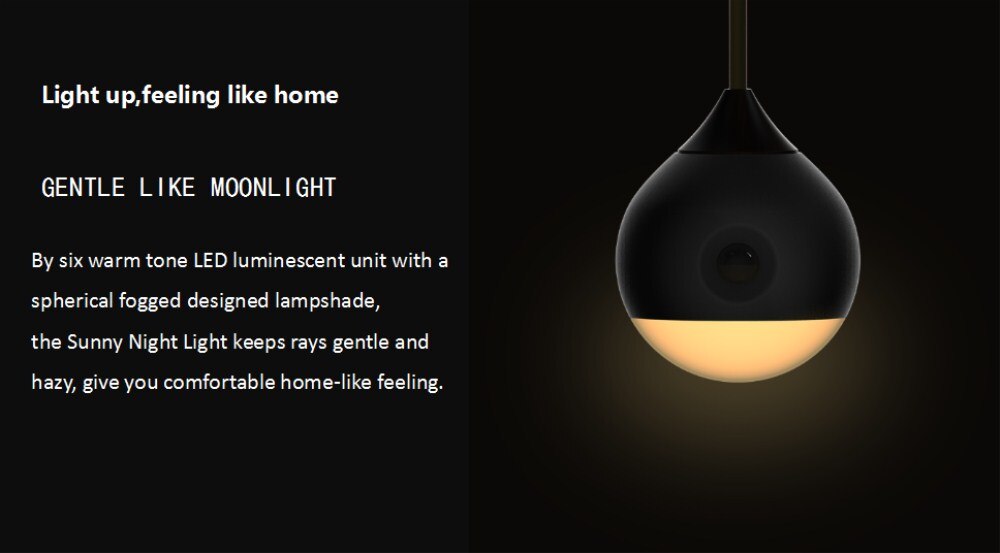 Light up,feeling like home

GENTLE LIKE MOONLIGHT

By six warm tone LED luminescent unit with a spherical fogged designed lampshade,
the Sunny Night Light keeps rays gentle and hazy, give you comfortable home-like feeling.